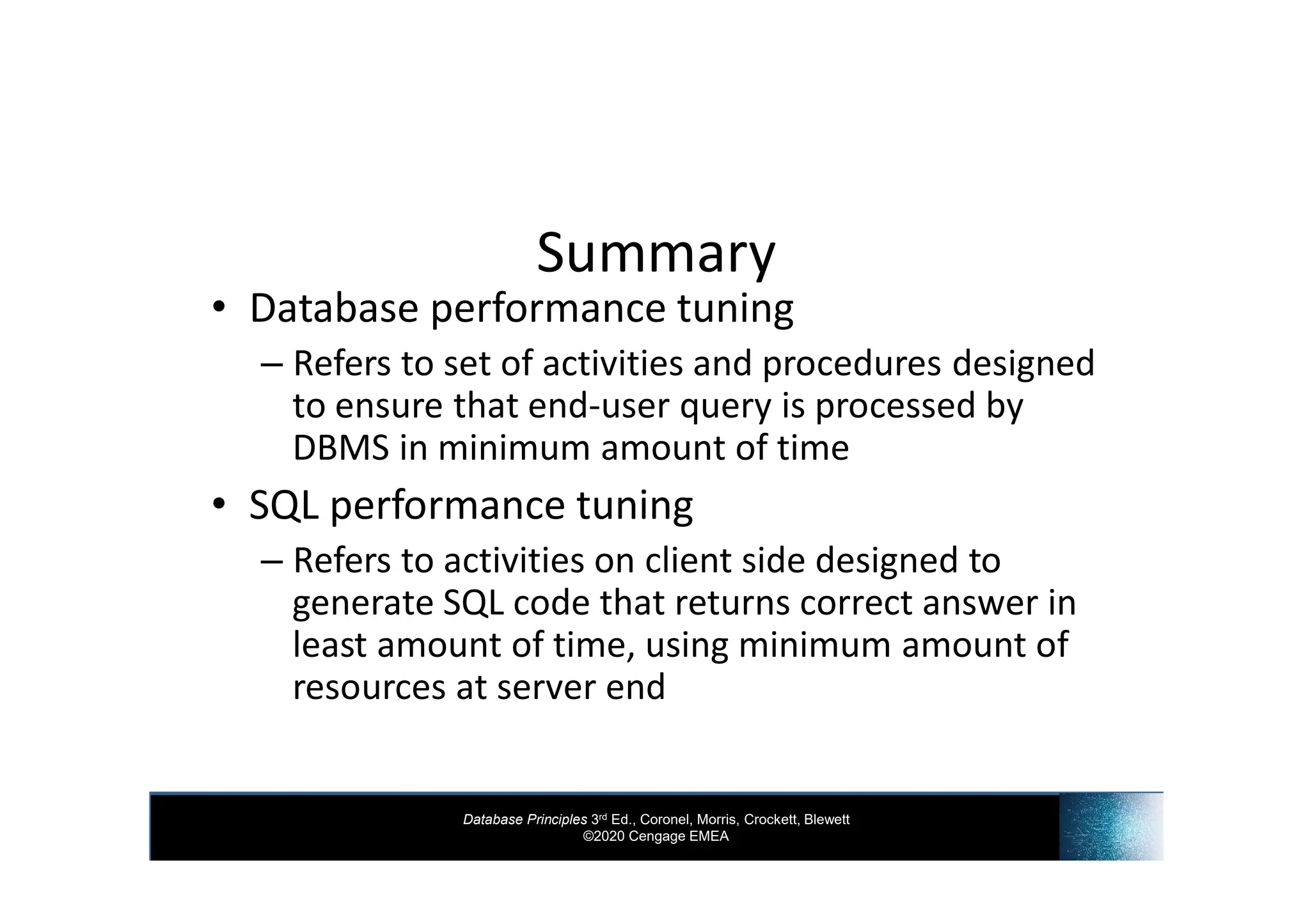 Summary

• Database performance tuning
– Refers to set of activities and procedures designed to ensure that end-user query is processed by DBMS in minimum amount of time

• SQL performance tuning
– Refers to activities on client side designed to generate SQL code that returns correct answer in least amount of time, using minimum amount of resources at server end

Database Principles 3rd Ed., Coronel, Morris, Crockett, Blewett
©2020 Cengage EMEA